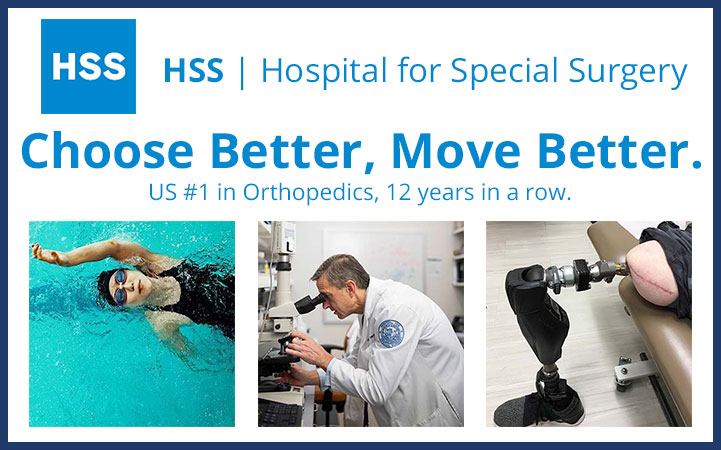 HSS

HSS | Hospital for Special Surgery

Choose Better, Move Better.

US #1 in Orthopedics, 12 years in a row.